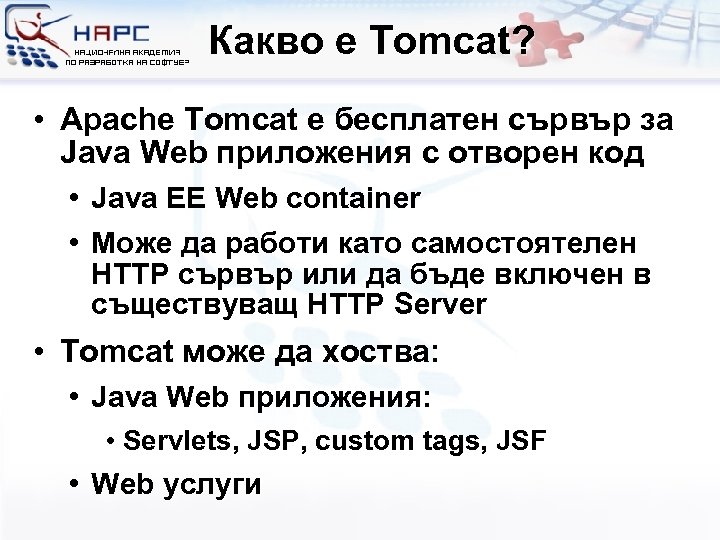 НАРС
НАЦИОНАЛНА АКАДЕМИЯ
ПО РАЗРАБОТКА НА СОФТУЕР

Какво е Tomcat?

• Apache Tomcat е бесплатен сървър за Java Web приложения с отворен код
• Java EE Web container
• Може да работи като самостоятелен HTTP сървър или да бъде включен в съществуващ HTTP Server
• Tomcat може да хоства:
• Java Web приложения:
• Servlets, JSP, custom tags, JSF
• Web услуги